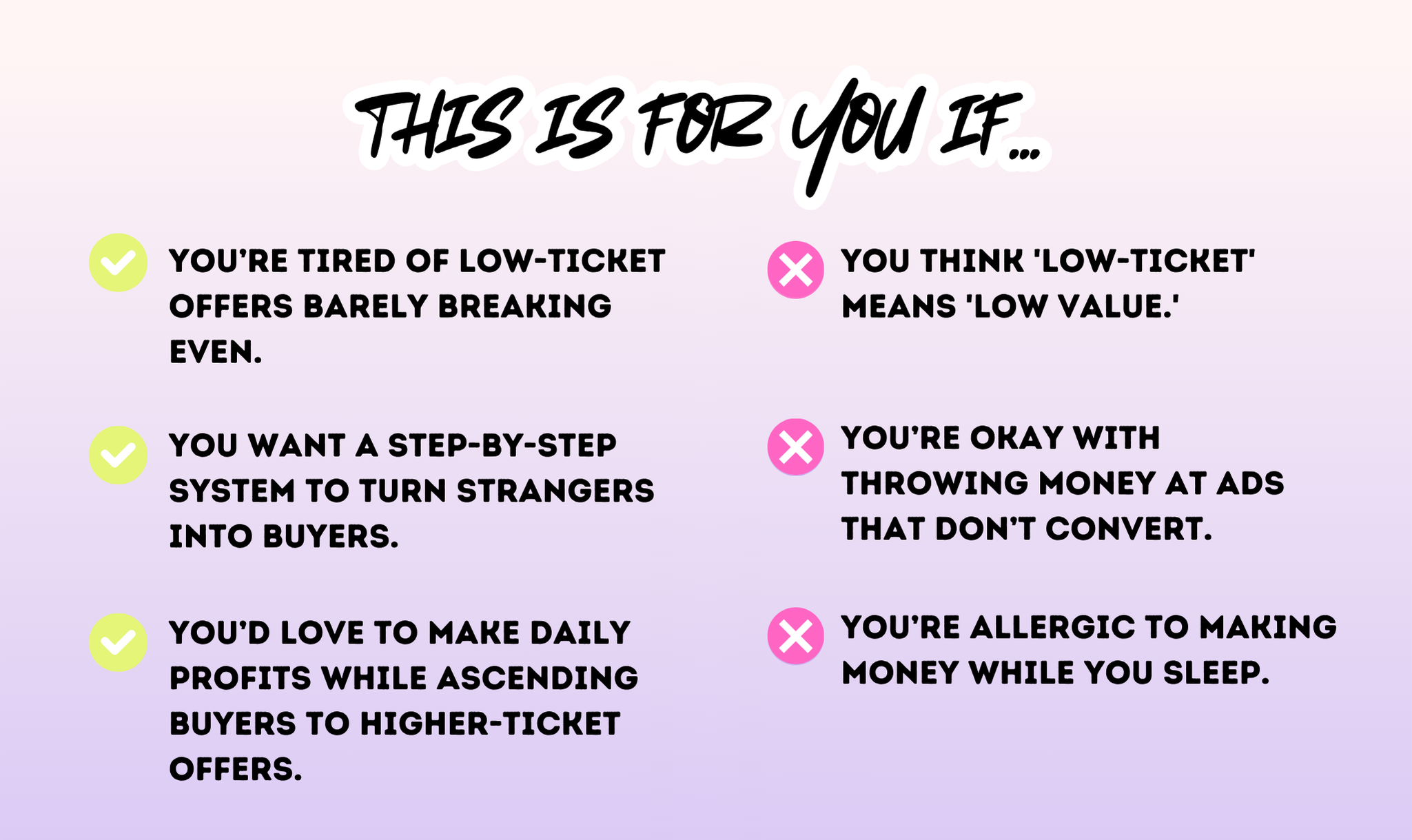 THIS IS FOR YOU IF...

YOU'RE TIRED OF LOW-TICKET OFFERS BARELY BREAKING EVEN.

YOU WANT A STEP-BY-STEP SYSTEM TO TURN STRANGERS INTO BUYERS.

YOU'D LOVE TO MAKE DAILY PROFITS WHILE ASCENDING BUYERS TO HIGHER-TICKET OFFERS.

YOU THINK 'LOW-TICKET' MEANS 'LOW VALUE.'

YOU'RE OKAY WITH THROWING MONEY AT ADS THAT DON'T CONVERT.

YOU'RE ALLERGIC TO MAKING MONEY WHILE YOU SLEEP.